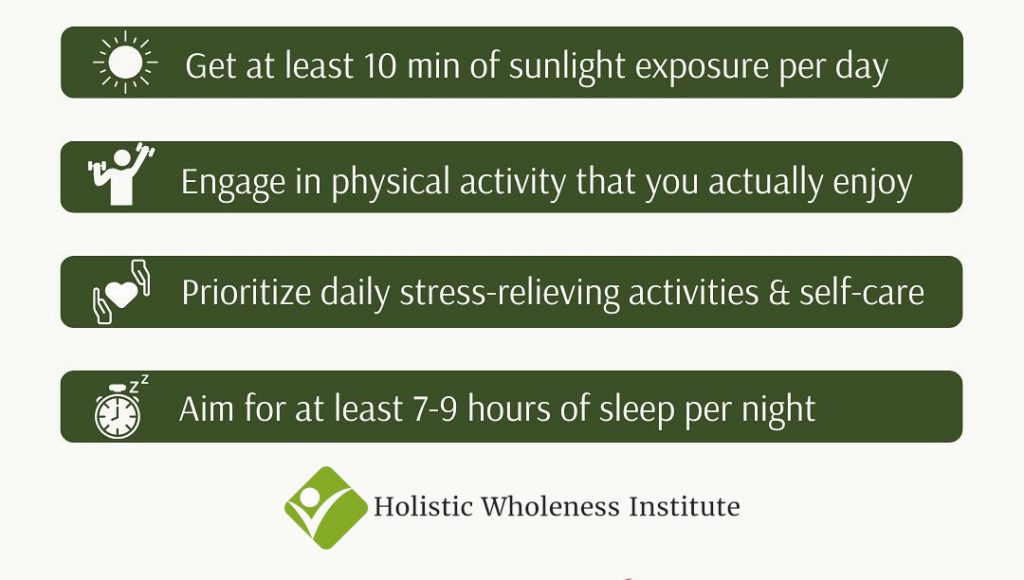 Get at least 10 min of sunlight exposure per day

Engage in physical activity that you actually enjoy

Prioritize daily stress-relieving activities & self-care

Aim for at least 7-9 hours of sleep per night

Holistic Wholeness Institute